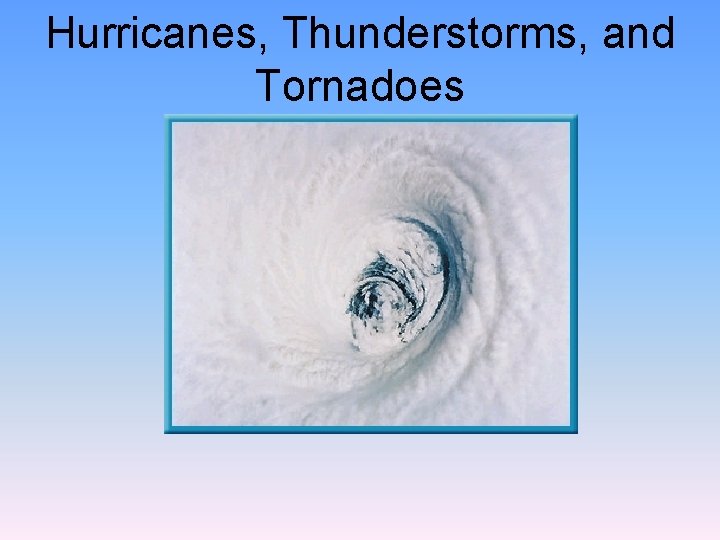 Hurricanes, Thunderstorms, and Tornadoes